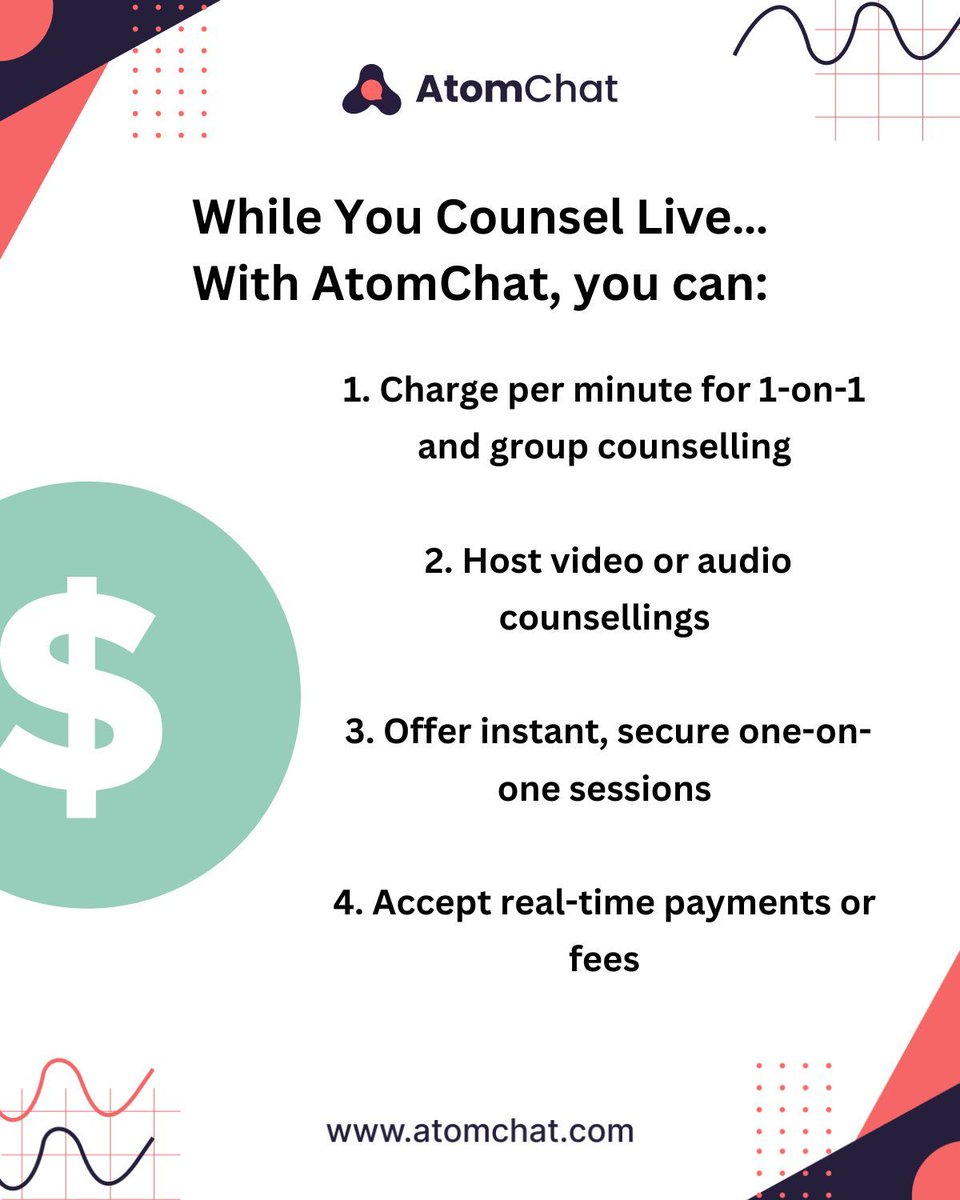 AtomChat

While You Counsel Live...
With AtomChat, you can:

1. Charge per minute for 1-on-1 and group counselling

2. Host video or audio counsellings

3. Offer instant, secure one-on-one sessions

4. Accept real-time payments or fees

$

www.atomchat.com